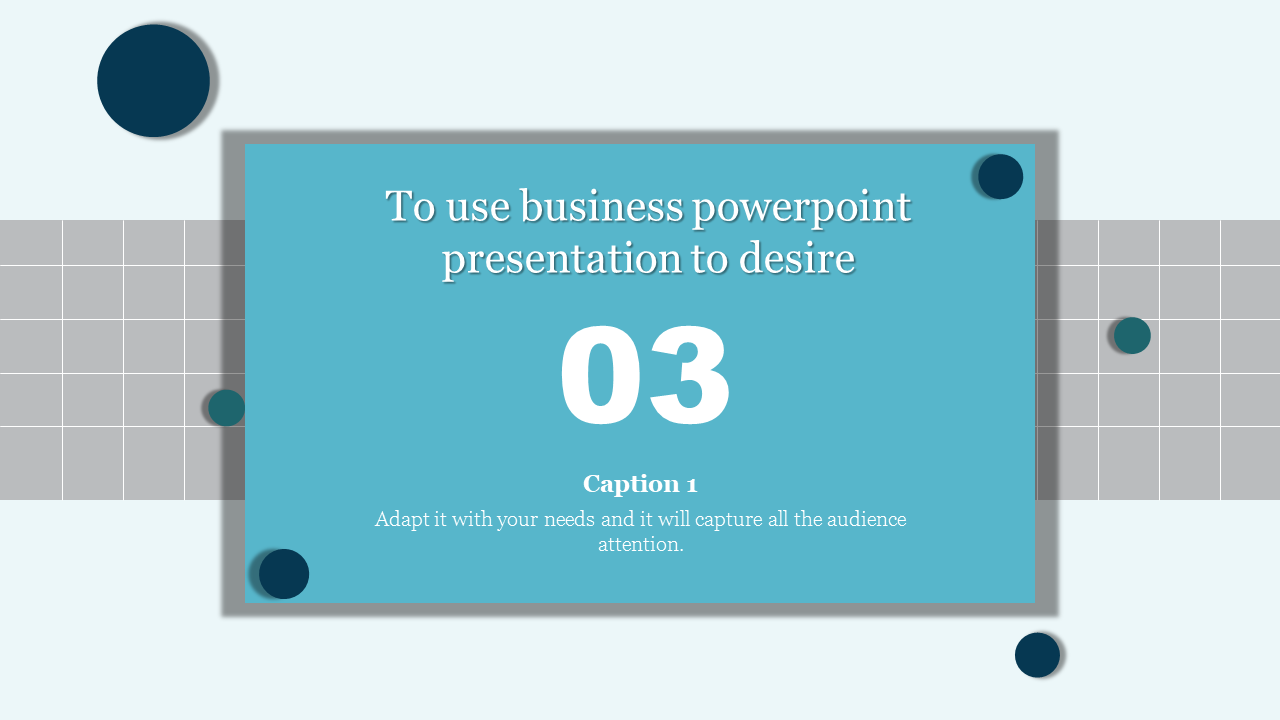 To use business powerpoint presentation to desire

03

Caption 1

Adapt it with your needs and it will capture all the audience attention.